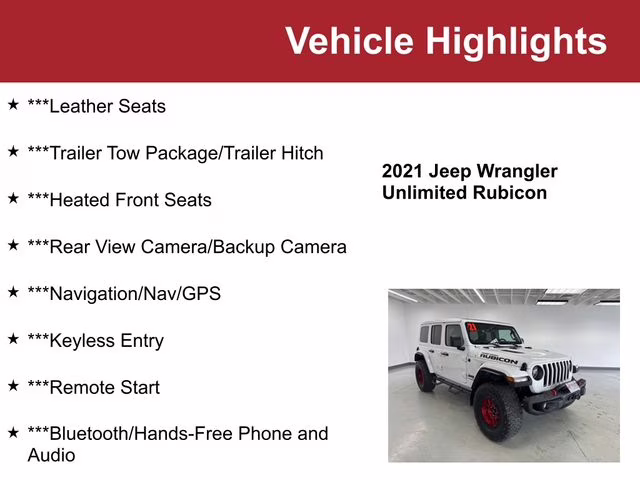 Vehicle Highlights

★ ***Leather Seats

★ ***Trailer Tow Package/Trailer Hitch

★ ***Heated Front Seats

★ ***Rear View Camera/Backup Camera

★ ***Navigation/Nav/GPS

★ ***Keyless Entry

★ ***Remote Start

★ ***Bluetooth/Hands-Free Phone and Audio

2021 Jeep Wrangler Unlimited Rubicon

21

RUBICON